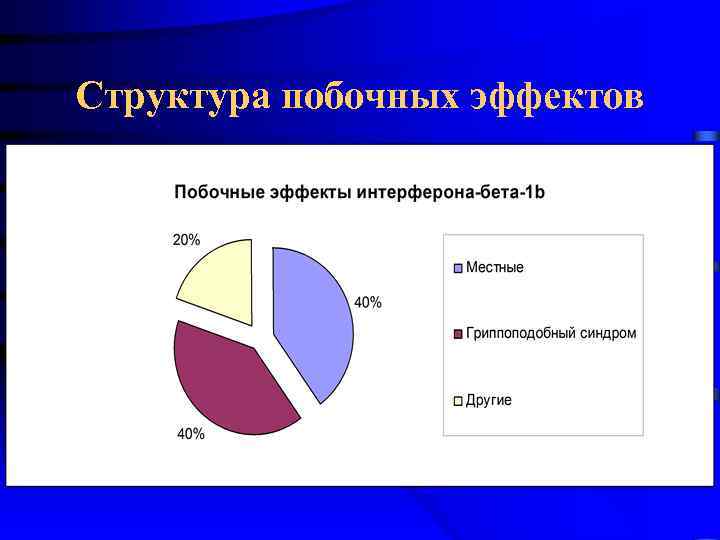 Структура побочных эффектов

Побочные эффекты интерферона-бета-1b

20%

40%

40%

Местные

Гриппоподобный синдром

Другие